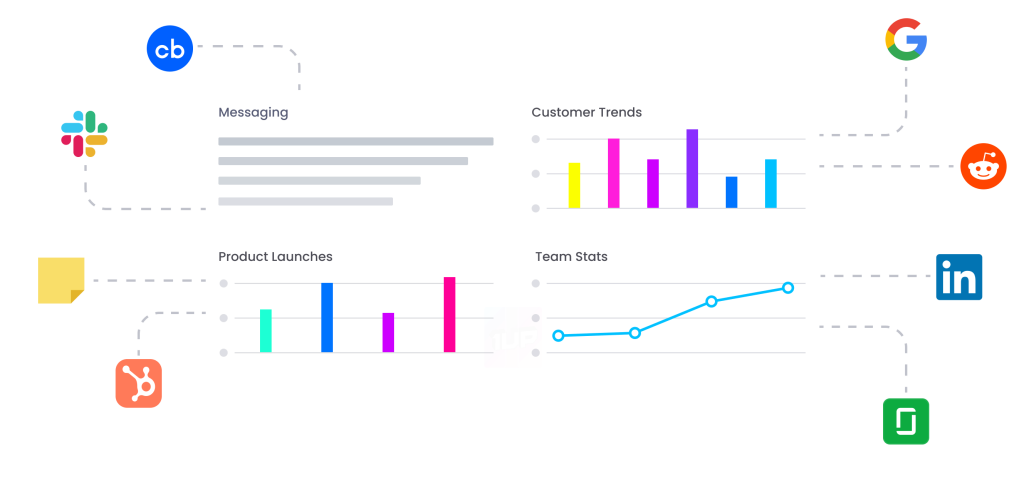 cb

Messaging

Customer Trends

G

Product Launches

Team Stats

in